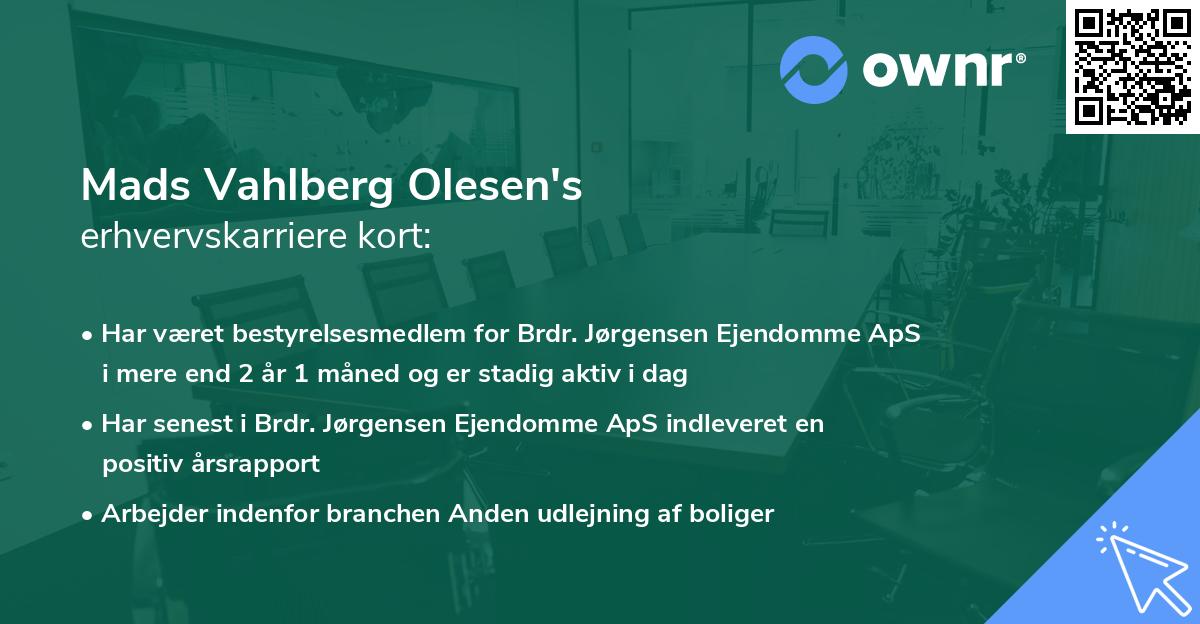 ownr®

Mads Vahlberg Olesen's
erhvervskarriere kort:

• Har været bestyrelsesmedlem for Brdr. Jørgensen Ejendomme ApS i mere end 2 år 1 måned og er stadig aktiv i dag

• Har senest i Brdr. Jørgensen Ejendomme ApS indleveret en positiv årsrapport

• Arbejder indenfor branchen Anden udlejning af boliger